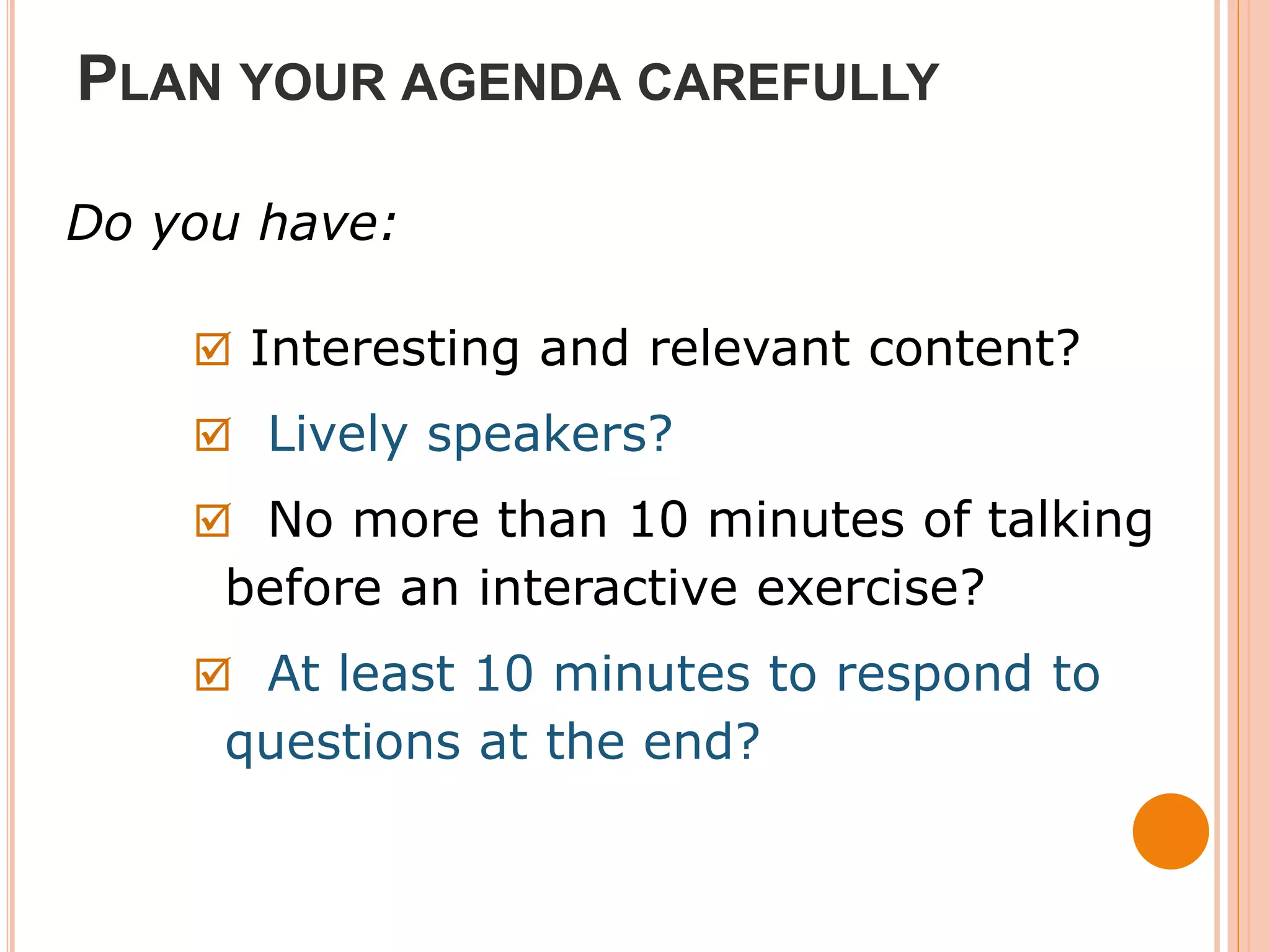 PLAN YOUR AGENDA CAREFULLY

Do you have:

☑ Interesting and relevant content?

☑ Lively speakers?

☑ No more than 10 minutes of talking before an interactive exercise?

☑ At least 10 minutes to respond to questions at the end?